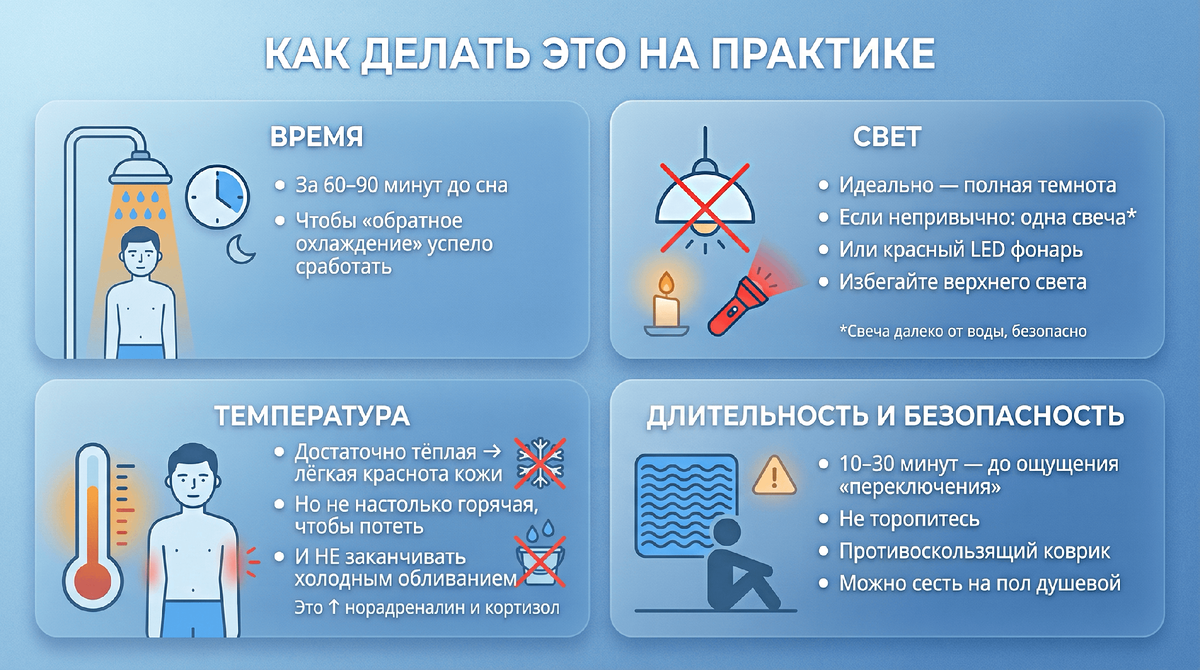 КАК ДЕЛАТЬ ЭТО НА ПРАКТИКЕ

ВРЕМЯ

- За 60–90 минут до сна
- Чтобы «обратное охлаждение» успело сработать

СВЕТ

- Идеально — полная темнота
- Если непривычно: одна свеча*
- Или красный LED фонарь
- Избегайте верхнего света

*Свеча далеко от воды, безопасно

ТЕМПЕРАТУРА

- Достаточно тёплая → лёгкая краснота кожи
- Но не настолько горячая, чтобы потеть
- И НЕ заканчивать холодным обливанием

Это ↑ норадреналин и кортизол

ДЛИТЕЛЬНОСТЬ И БЕЗОПАСНОСТЬ

- 10–30 минут — до ощущения «переключения»
- Не торопитесь
- Противоскользящий коврик
- Можно сесть на пол душевой